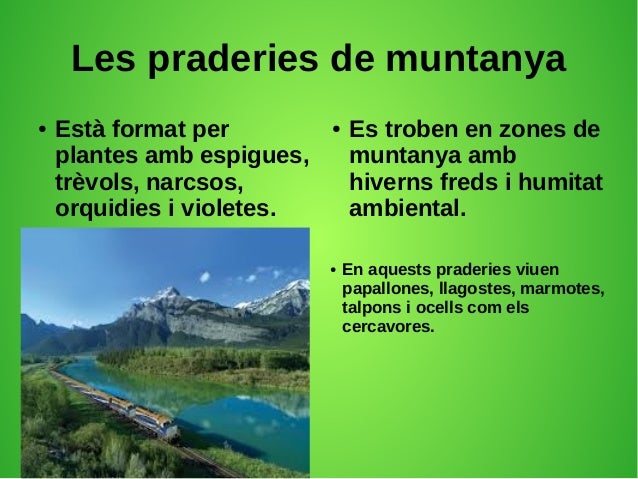 Les praderies de muntanya

• Està format per plantes amb espigues, trèvols, narcsos, orquidies i violetes.

• Es troben en zones de muntanya amb hiverns freds i humitat ambiental.

• En aquests praderies viuen papallones, llagostes, marmotes, talpons i ocells com els cercavores.